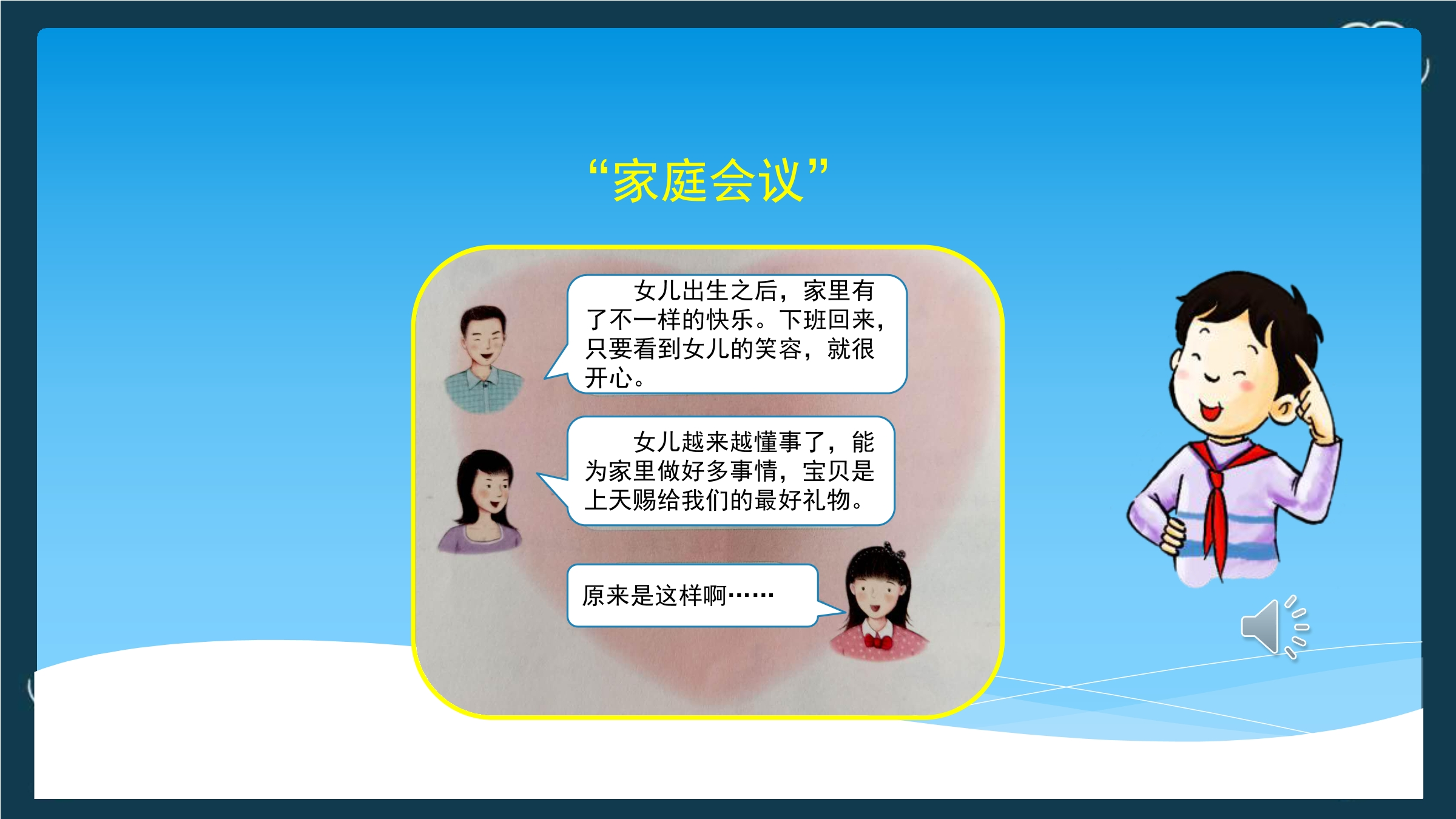 “家庭会议”

女儿出生之后，家里有了不一样的快乐。下班回来，只要看到女儿的笑容，就很开心。

女儿越来越懂事了，能为家里做好多事情，宝贝是上天赐给我们的最好礼物。

原来是这样啊……